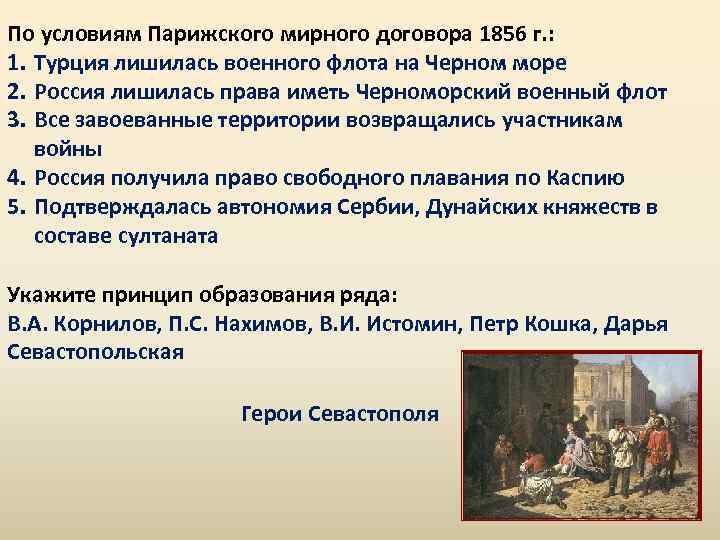 По условиям Парижского мирного договора 1856 г.:
1. Турция лишилась военного флота на Черном море
2. Россия лишилась права иметь Черноморский военный флот
3. Все завоеванные территории возвращались участникам войны
4. Россия получила право свободного плавания по Каспию
5. Подтверждалась автономия Сербии, Дунайских княжеств в составе султаната

Укажите принцип образования ряда:
В.А. Корнилов, П.С. Нахимов, В.И. Истомин, Петр Кошка, Дарья Севастопольская

Герои Севастополя